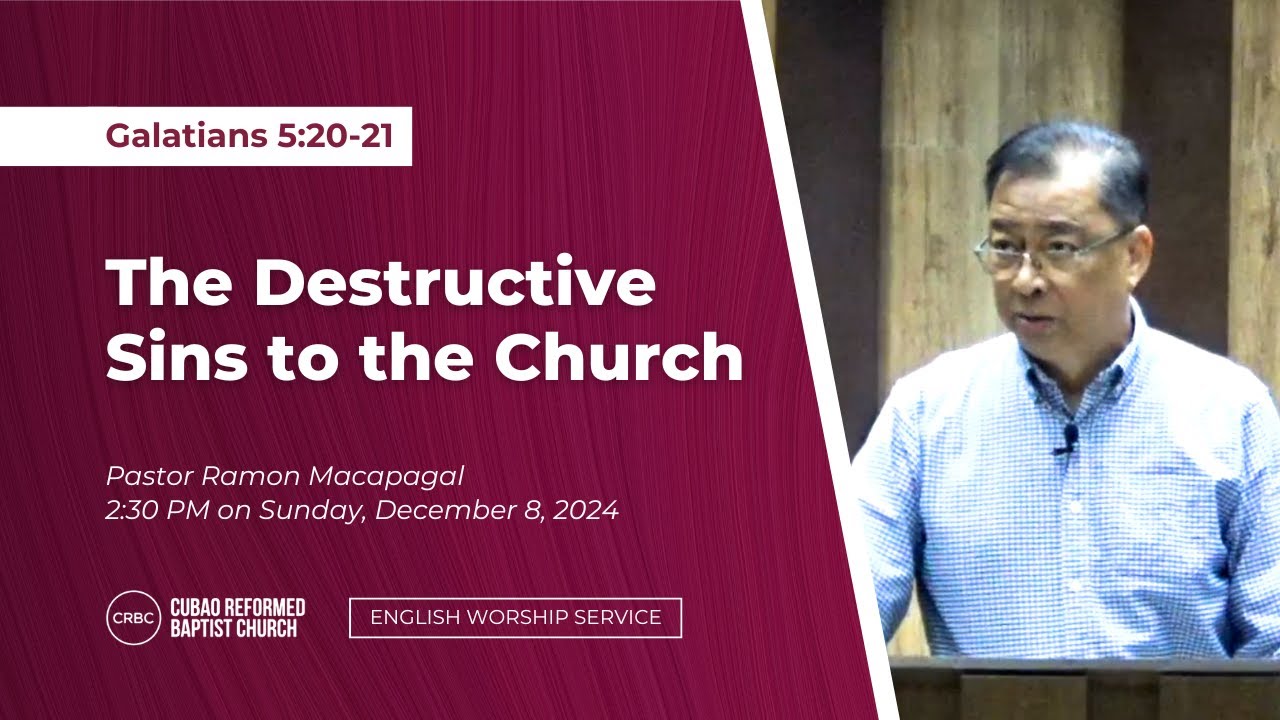 Galatians 5:20-21

The Destructive Sins to the Church

Pastor Ramon Macapagal
2:30 PM on Sunday, December 8, 2024

CRBC
CUBAO REFORMED
BAPTIST CHURCH

ENGLISH WORSHIP SERVICE